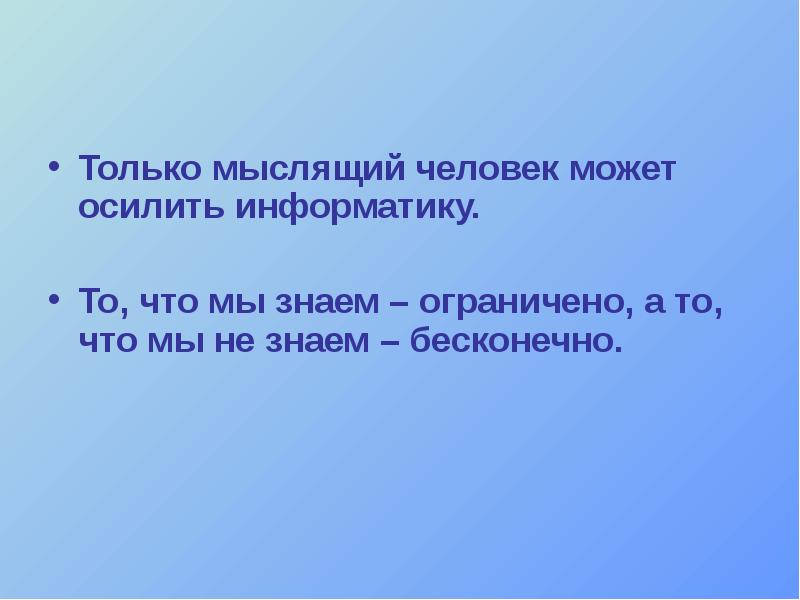 • Только мыслящий человек может осилить информатику.

• То, что мы знаем – ограничено, а то, что мы не знаем – бесконечно.